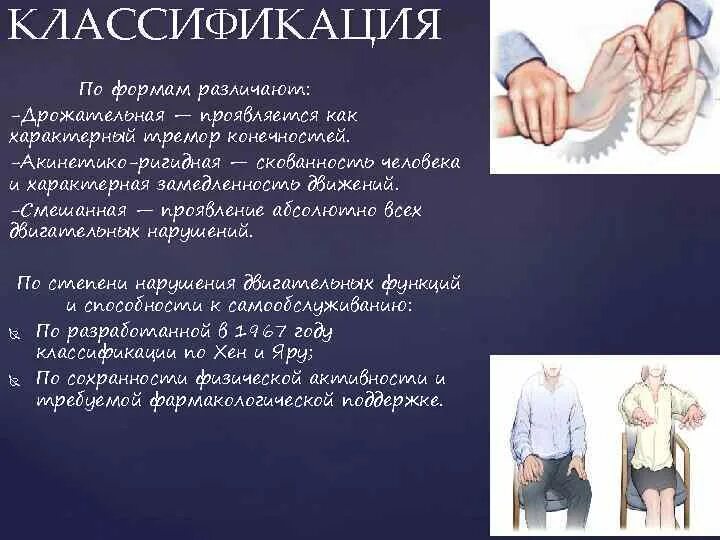 КЛАССИФИКАЦИЯ

По формам различают:
-Дрожательная — проявляется как характерный тремор конечностей.
-Акинетико-ригидная — скованность человека и характерная замедленность движений.
-Смешанная — проявление абсолютно всех двигательных нарушений.

По степени нарушения двигательных функций и способности к самообслуживанию:
По разработанной в 1967 году классификации по Хен и Яру;
По сохранности физической активности и требуемой фармакологической поддержке.